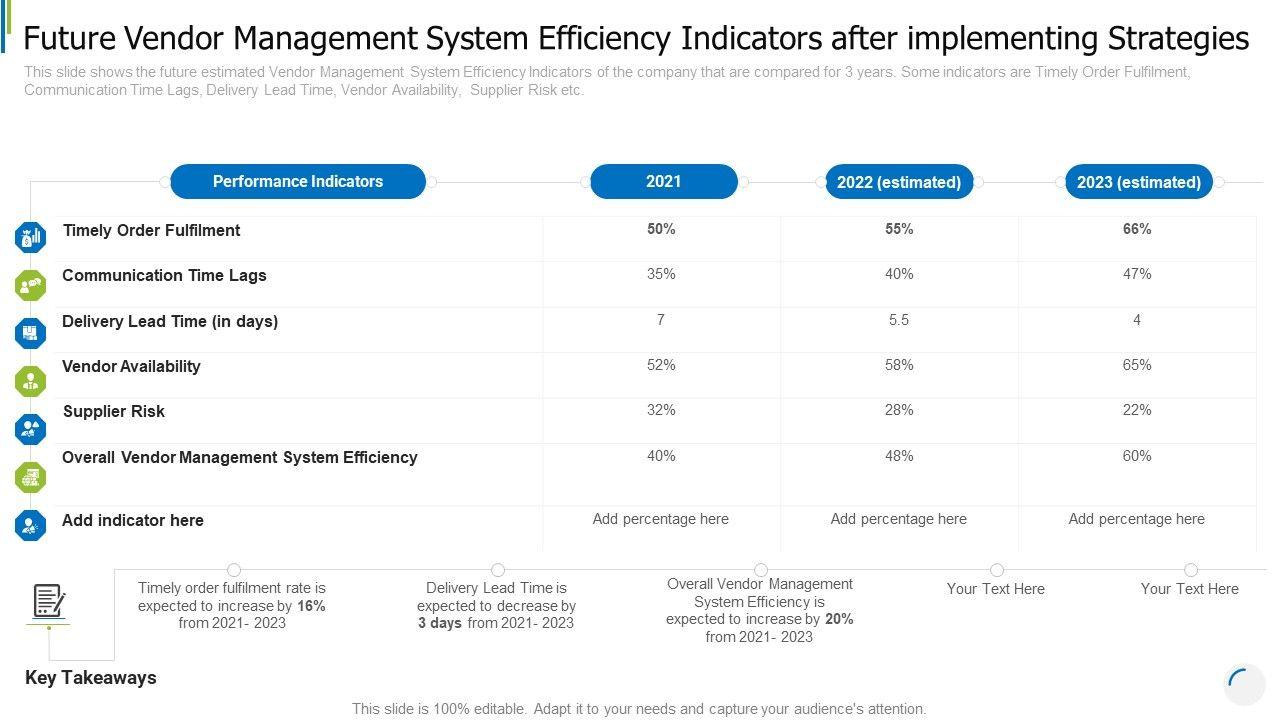 Future Vendor Management System Efficiency Indicators after implementing Strategies

This slide shows the future estimated Vendor Management System Efficiency Indicators of the company that are compared for 3 years. Some indicators are Timely Order Fulfilment, Communication Time Lags, Delivery Lead Time, Vendor Availability, Supplier Risk etc.

| Performance Indicators | 2021 | 2022 (estimated) | 2023 (estimated) |
|---|---|---|---|
| Timely Order Fulfilment | 50% | 55% | 66% |
| Communication Time Lags | 35% | 40% | 47% |
| Delivery Lead Time (in days) | 7 | 5.5 | 4 |
| Vendor Availability | 52% | 58% | 65% |
| Supplier Risk | 32% | 28% | 22% |
| Overall Vendor Management System Efficiency | 40% | 48% | 60% |
| Add indicator here | Add percentage here | Add percentage here | Add percentage here |

Timely order fulfilment rate is expected to increase by 16% from 2021- 2023

Delivery Lead Time is expected to decrease by 3 days from 2021- 2023

Overall Vendor Management System Efficiency is expected to increase by 20% from 2021- 2023

Your Text Here

Your Text Here

Key Takeaways

This slide is 100% editable. Adapt it to your needs and capture your audience's attention.